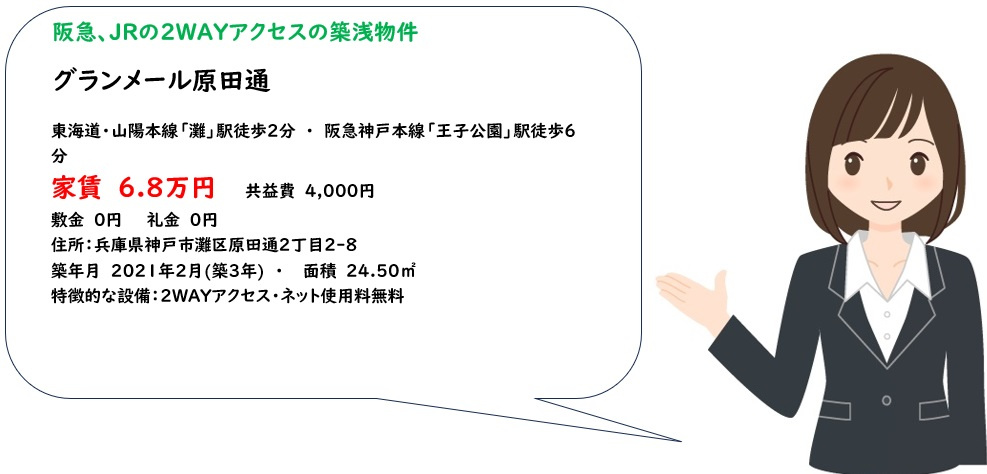 阪急、JRの2WAYアクセスの築浅物件

グランメール原田通

東海道・山陽本線「灘」駅徒歩2分 ・ 阪急神戸本線「王子公園」駅徒歩6分

家賃 6.8万円 共益費 4,000円

敷金 0円 礼金 0円

住所：兵庫県神戸市灘区原田通2丁目2-8

築年月 2021年2月(築3年) ・ 面積 24.50㎡

特徴的な設備：2WAYアクセス・ネット使用料無料